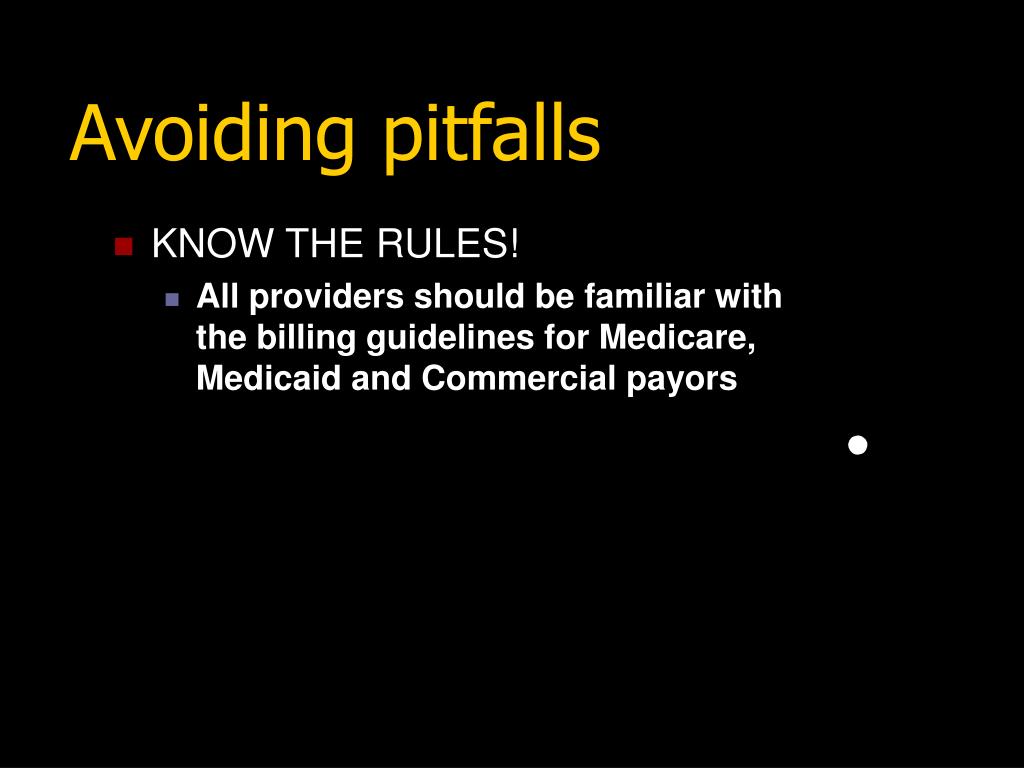 Avoiding pitfalls

KNOW THE RULES!

All providers should be familiar with the billing guidelines for Medicare, Medicaid and Commercial payors